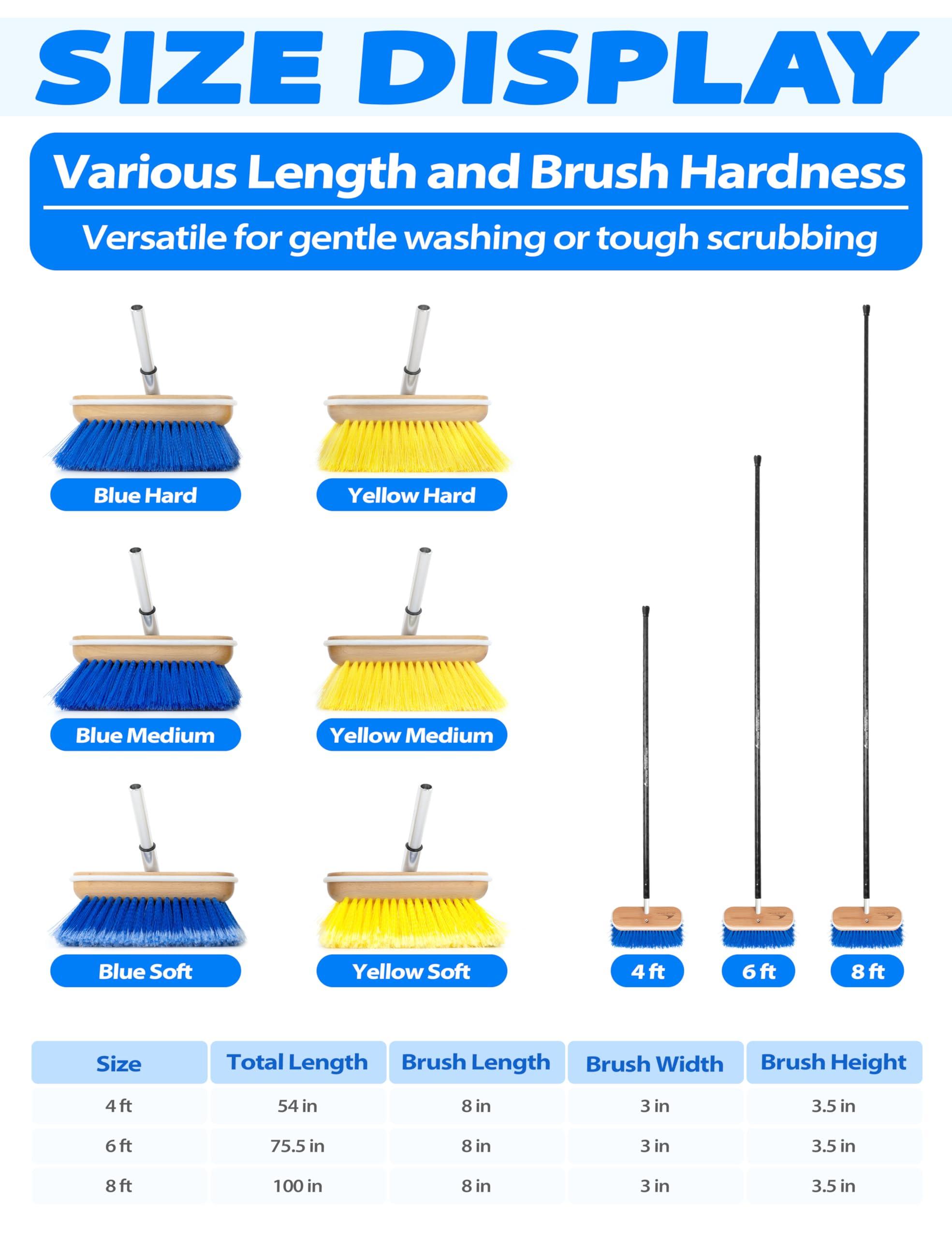 SIZE DISPLAY

Various Length and Brush Hardness

Versatile for gentle washing or tough scrubbing

Blue Hard

Yellow Hard

Blue Medium

Yellow Medium

Blue Soft

Yellow Soft

4 ft

6 ft

8 ft

| Size | Total Length | Brush Length | Brush Width | Brush Height |
|---|---|---|---|---|
| 4 ft | 54 in | 8 in | 3 in | 3.5 in |
| 6 ft | 75.5 in | 8 in | 3 in | 3.5 in |
| 8 ft | 100 in | 8 in | 3 in | 3.5 in |